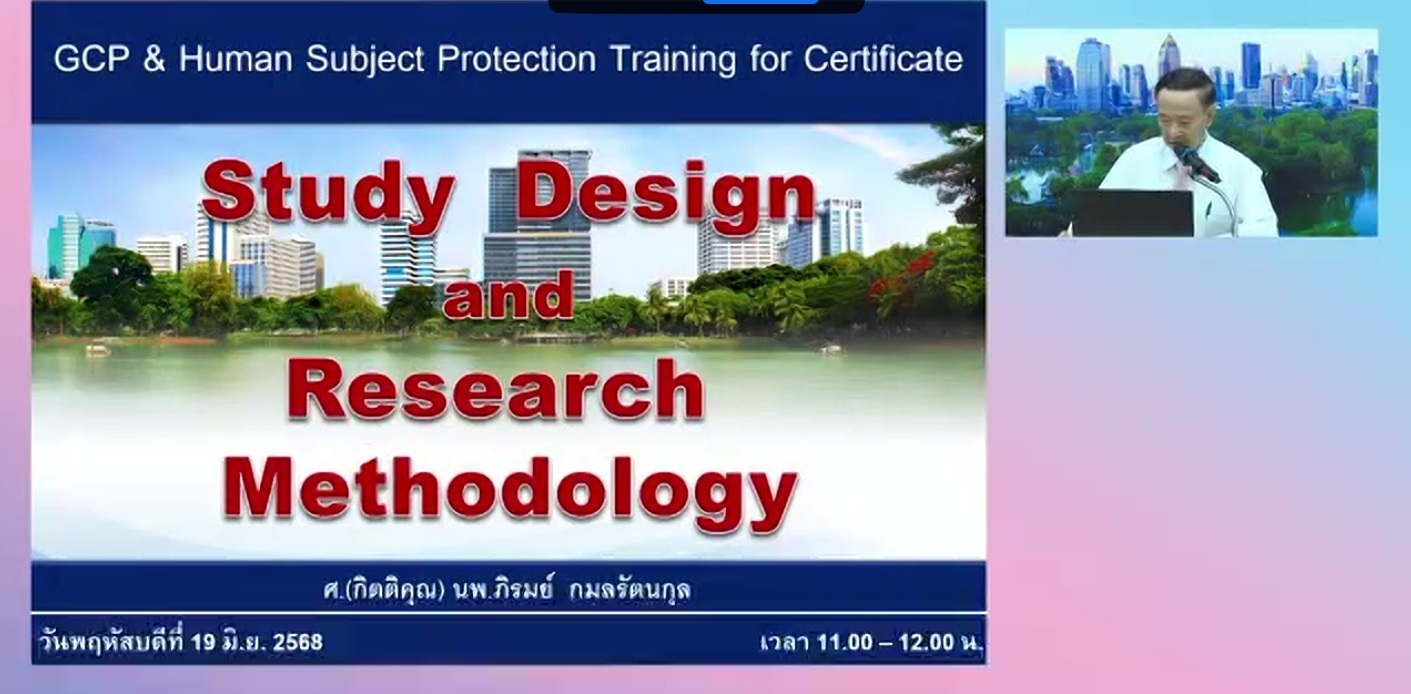 GCP & Human Subject Protection Training for Certificate

Study Design and Research Methodology

ศ.(กิตติคุณ) นพ.ภิรมย์ กมลรัตนกุล

วันพฤหัสบดีที่ 19 มิ.ย. 2568

เวลา 11.00 – 12.00 น.